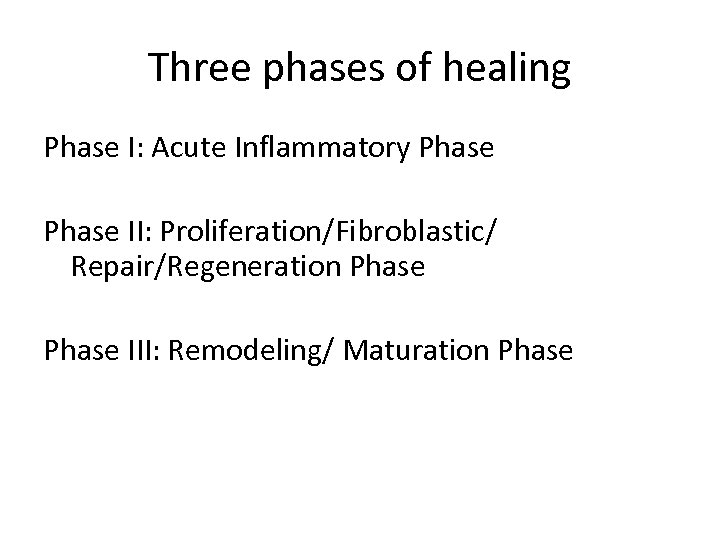 Three phases of healing

Phase I: Acute Inflammatory Phase

Phase II: Proliferation/Fibroblastic/ Repair/Regeneration Phase

Phase III: Remodeling/ Maturation Phase